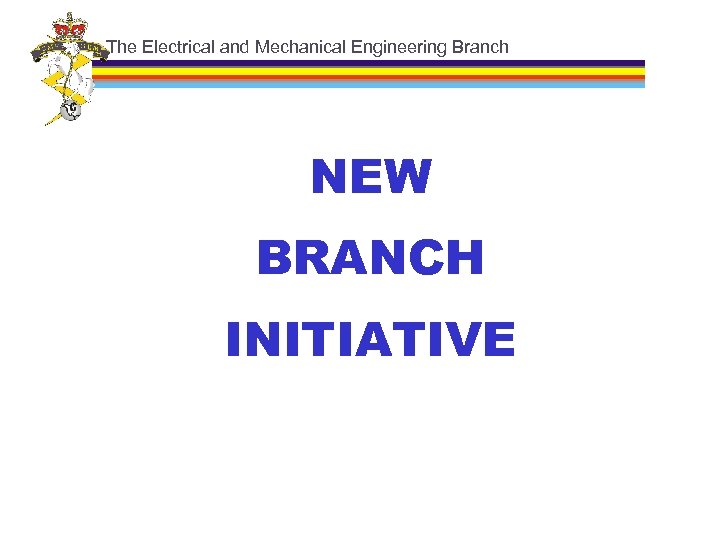 The Electrical and Mechanical Engineering Branch

NEW

BRANCH

INITIATIVE